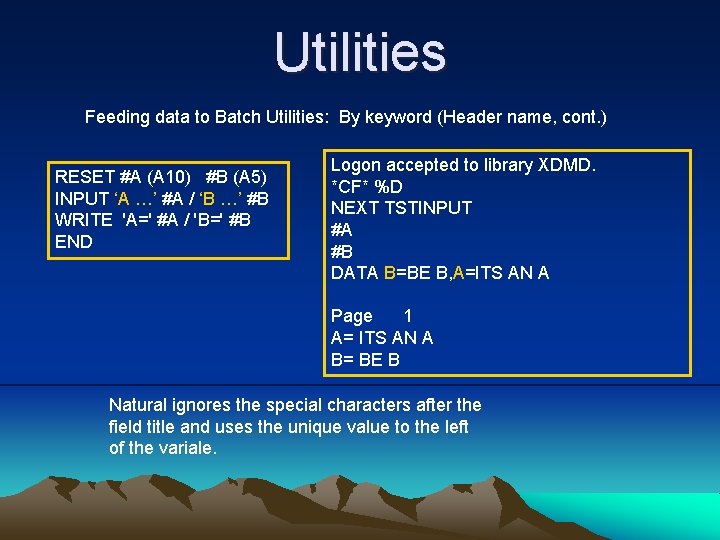 Utilities

Feeding data to Batch Utilities: By keyword (Header name, cont.)

RESET #A (A10) #B (A5)
INPUT ‘A …’ #A / ‘B …’ #B
WRITE 'A=' #A / 'B=' #B
END

Logon accepted to library XDMD.
*CF* %D
NEXT TSTINPUT
#A
#B
DATA B=BE B,A=ITS AN A

Page 1
A= ITS AN A
B= BE B

Natural ignores the special characters after the field title and uses the unique value to the left of the variale.